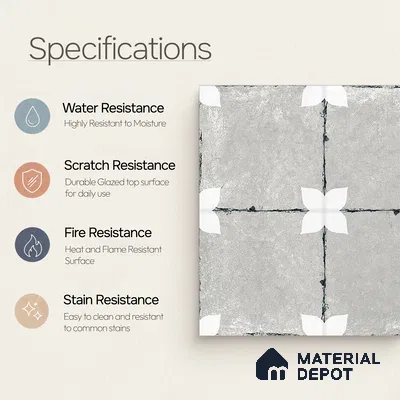 Specifications

Water Resistance
Highly Resistant to Moisture

Scratch Resistance
Durable Glazed top surface for daily use

Fire Resistance
Heat and Flame Resistant Surface

Stain Resistance
Easy to clean and resistant to common stains

MATERIAL DEPOT